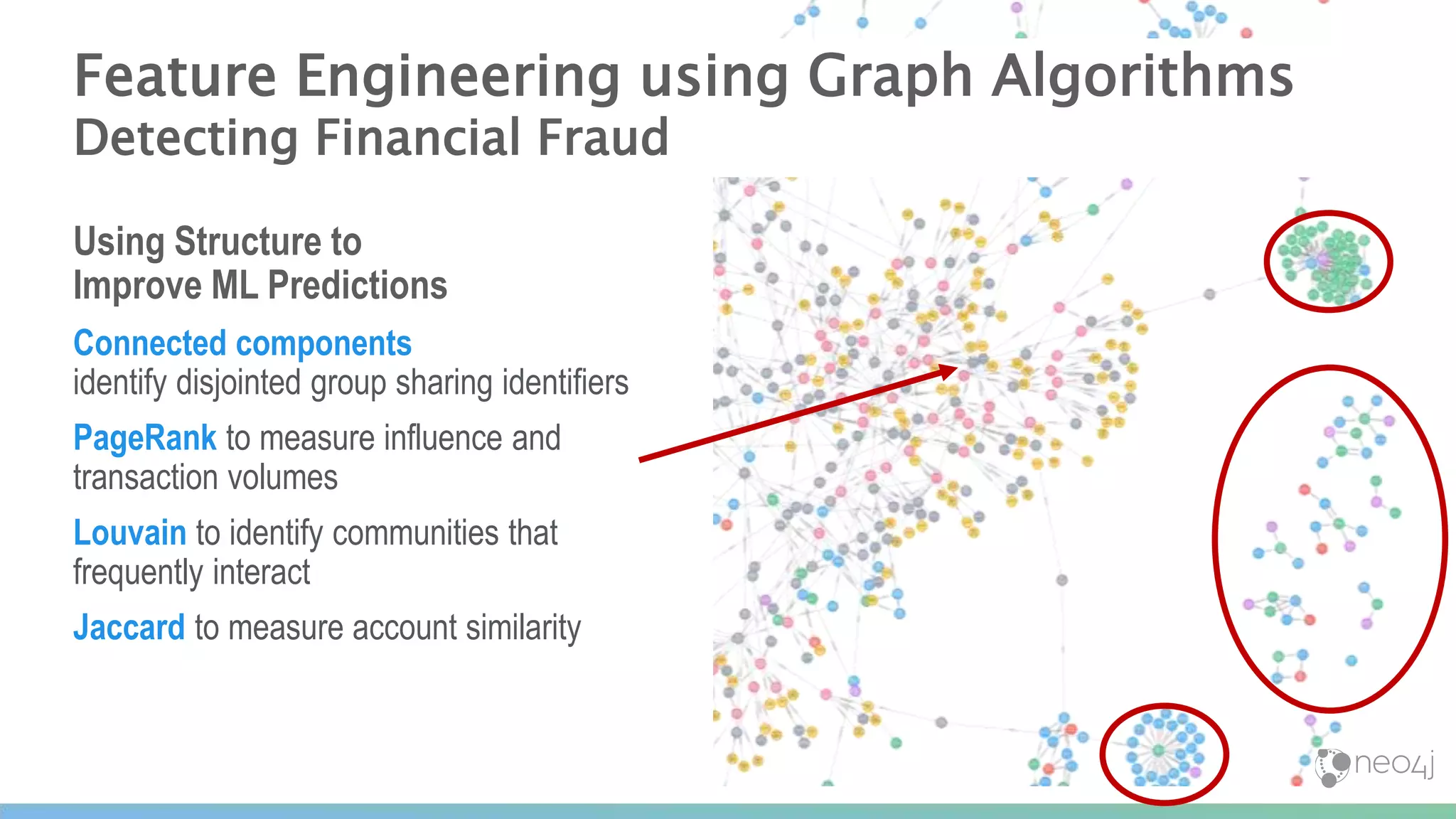 Feature Engineering using Graph Algorithms
Detecting Financial Fraud

Using Structure to Improve ML Predictions

Connected components identify disjointed group sharing identifiers

PageRank to measure influence and transaction volumes

Louvain to identify communities that frequently interact

Jaccard to measure account similarity

neo4j